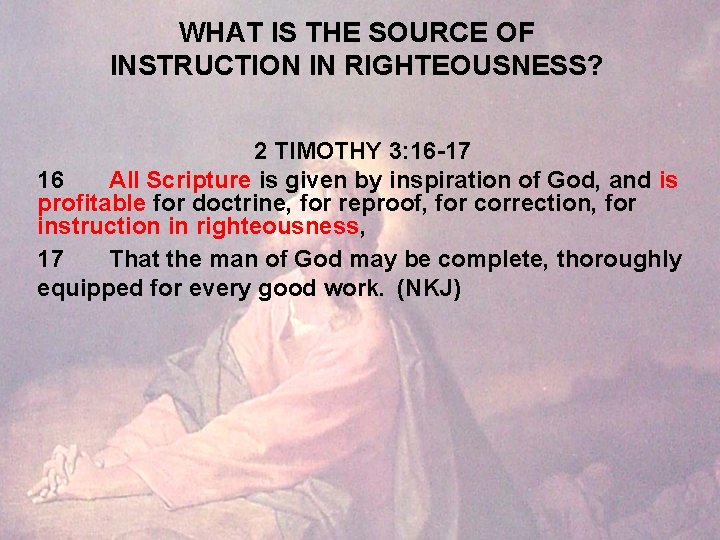 WHAT IS THE SOURCE OF
INSTRUCTION IN RIGHTEOUSNESS?

2 TIMOTHY 3:16-17

16 All Scripture is given by inspiration of God, and is profitable for doctrine, for reproof, for correction, for instruction in righteousness,

17 That the man of God may be complete, thoroughly equipped for every good work. (NKJ)